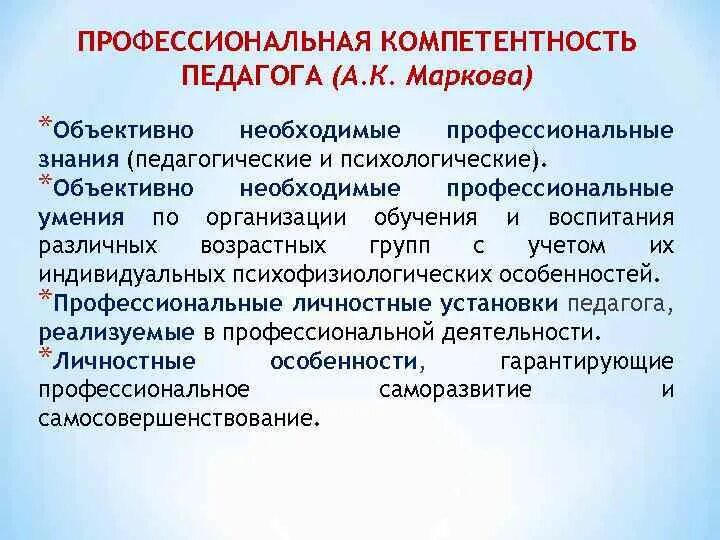 ПРОФЕССИОНАЛЬНАЯ КОМПЕТЕНТНОСТЬ ПЕДАГОГА (А.К. Маркова)

*Объективно необходимые профессиональные знания (педагогические и психологические).

*Объективно необходимые профессиональные умения по организации обучения и воспитания различных возрастных групп с учетом их индивидуальных психофизиологических особенностей.

*Профессиональные личностные установки педагога, реализуемые в профессиональной деятельности.

*Личностные особенности, гарантирующие профессиональное саморазвитие и самосовершенствование.